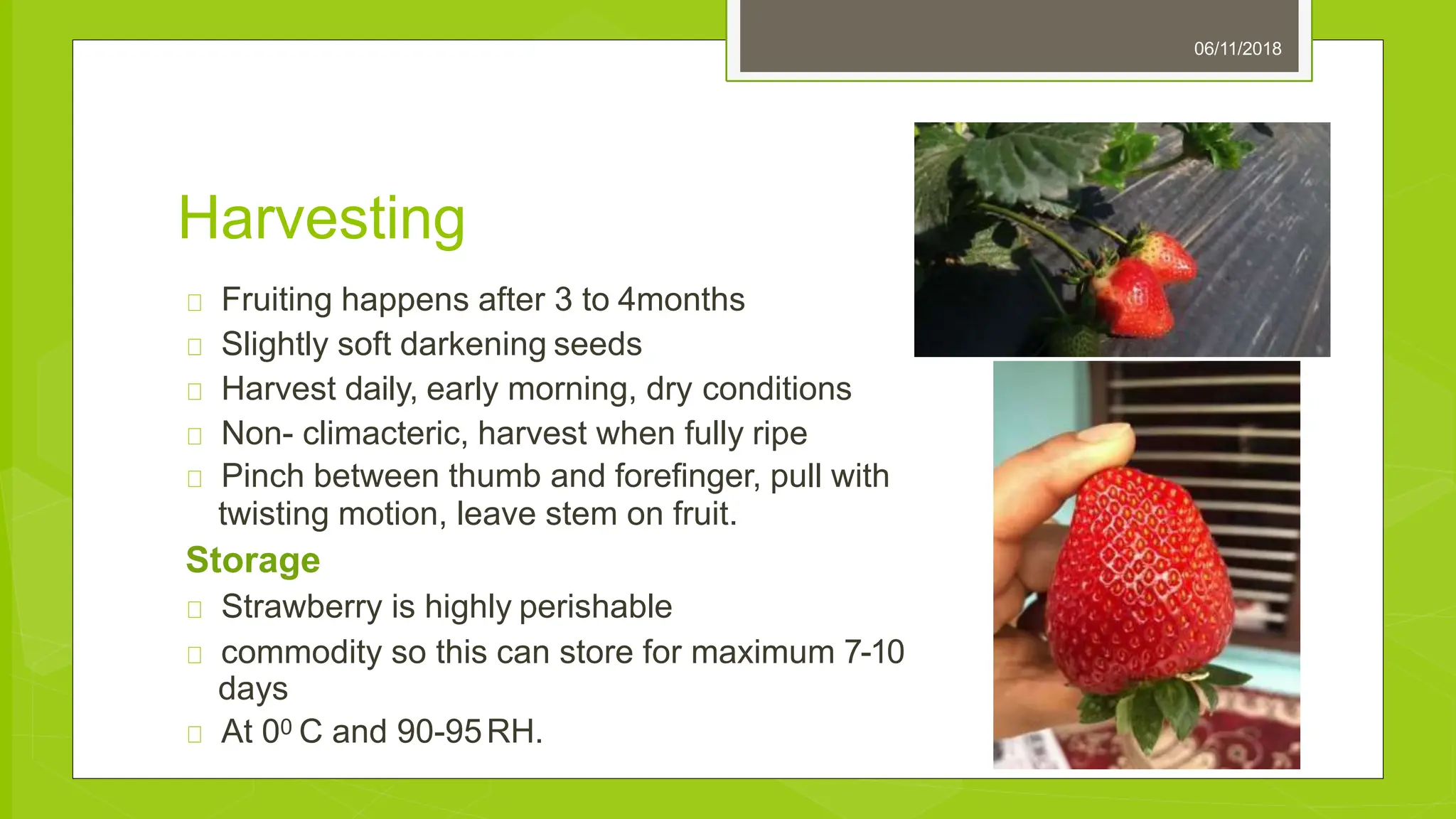 06/11/2018

Harvesting

Fruiting happens after 3 to 4months

Slightly soft darkening seeds

Harvest daily, early morning, dry conditions

Non- climacteric, harvest when fully ripe

Pinch between thumb and forefinger, pull with twisting motion, leave stem on fruit.

Storage

Strawberry is highly perishable

commodity so this can store for maximum 7-10 days

At $0^0$ C and 90-95 RH.